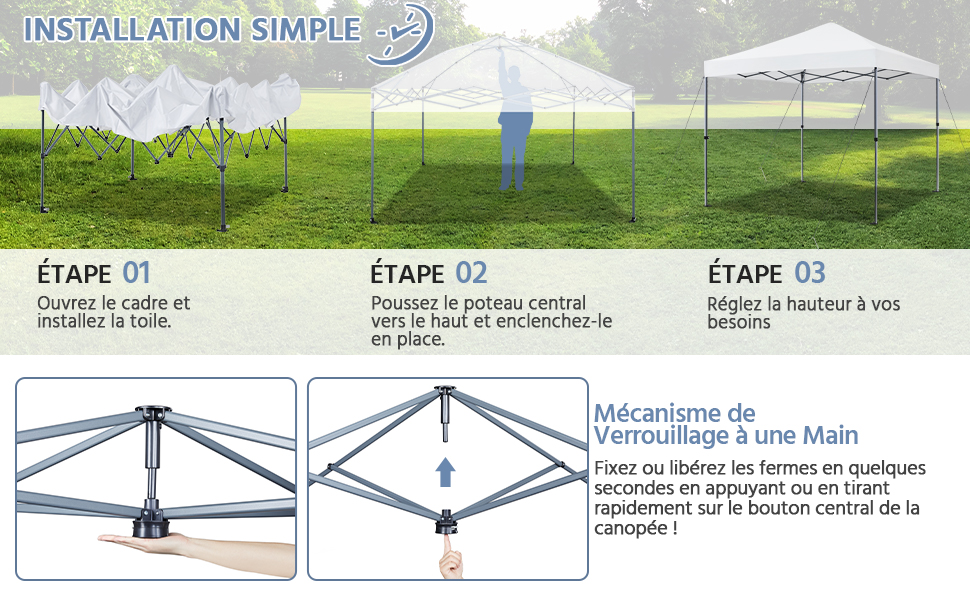 INSTALLATION SIMPLE

ÉTAPE 01
Ouvrez le cadre et installez la toile.

ÉTAPE 02
Poussez le poteau central vers le haut et enclenchez-le en place.

ÉTAPE 03
Réglez la hauteur à vos besoins

Mécanisme de Verrouillage à une Main
Fixez ou libérez les fermes en quelques secondes en appuyant ou en tirant rapidement sur le bouton central de la canopée !